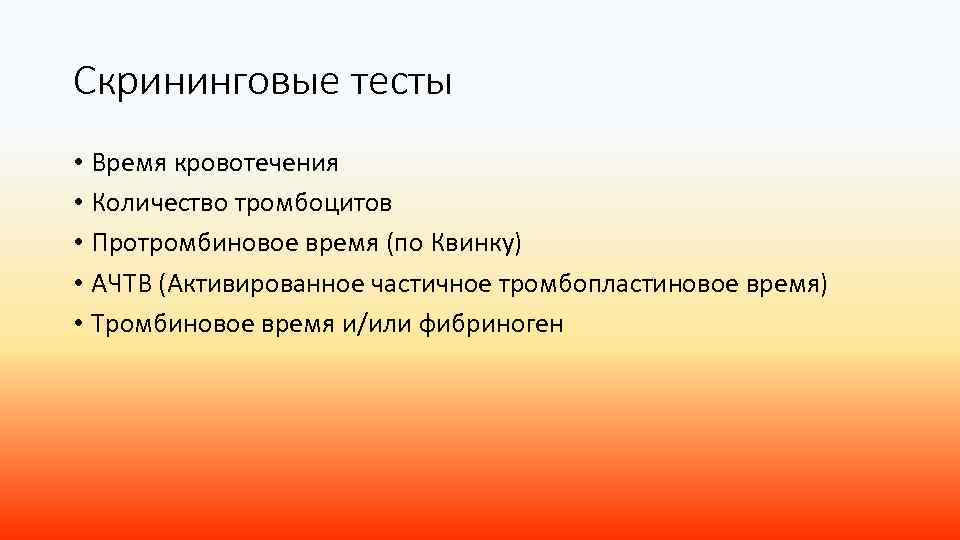 Скрининговые тесты

• Время кровотечения
• Количество тромбоцитов
• Протромбиновое время (по Квинку)
• АЧТВ (Активированное частичное тромбопластиновое время)
• Тромбиновое время и/или фибриноген